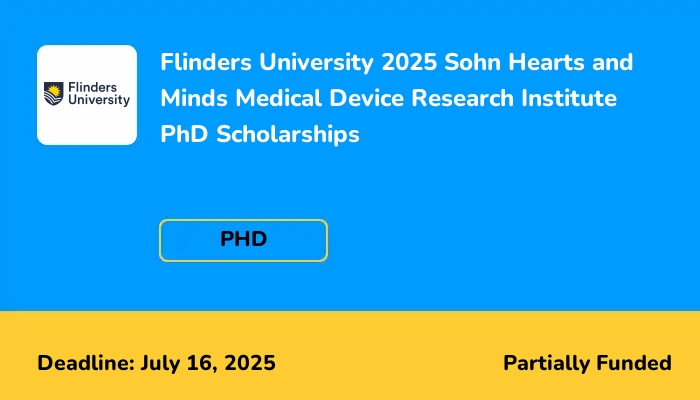 Flinders University

Flinders University 2025 Sohn Hearts and Minds Medical Device Research Institute PhD Scholarships

PHD

Deadline: July 16, 2025

Partially Funded